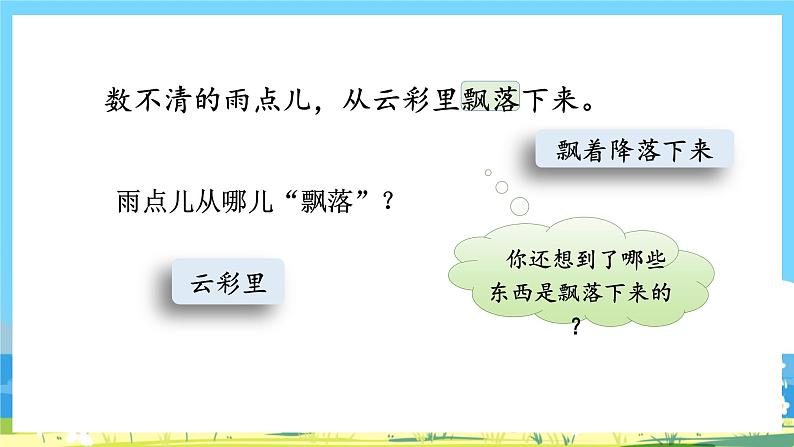 数不清的雨点儿，从云彩里飘落下来。

飘着降落下来

雨点儿从哪儿“飘落”？

云彩里

你还想到了哪些东西是飘落下来的？